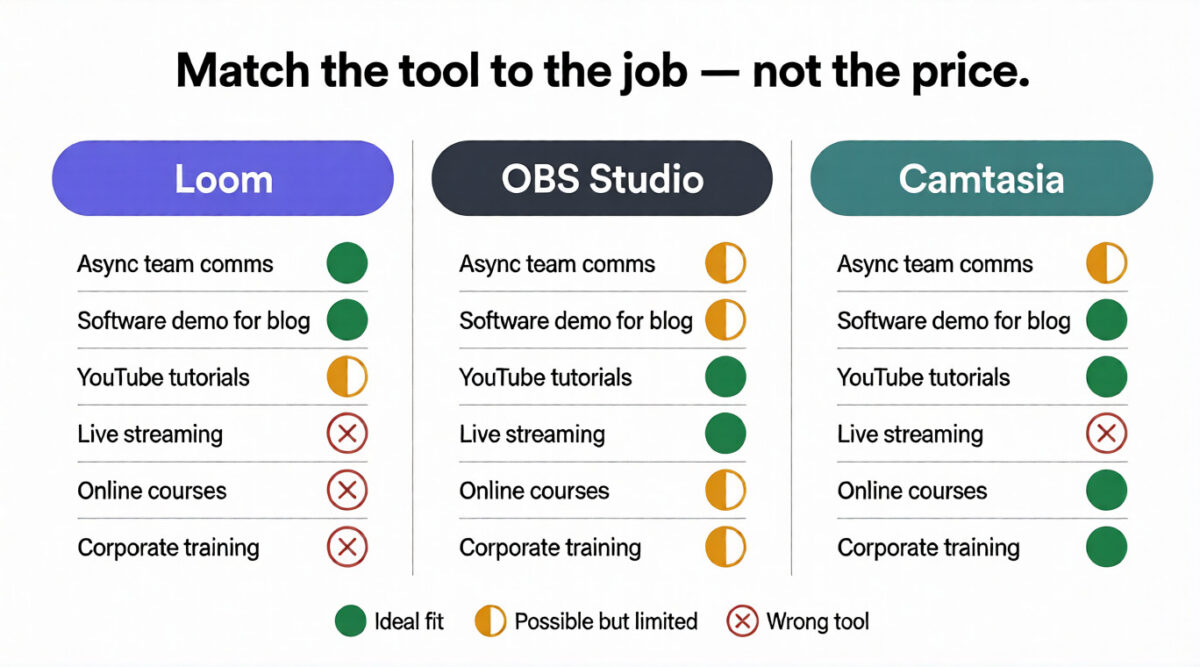 Match the tool to the job — not the price.

Loom

Async team comms
Software demo for blog
YouTube tutorials
Live streaming
Online courses
Corporate training

OBS Studio

Async team comms
Software demo for blog
YouTube tutorials
Live streaming
Online courses
Corporate training

Camtasia

Async team comms
Software demo for blog
YouTube tutorials
Live streaming
Online courses
Corporate training

Ideal fit Possible but limited Wrong tool